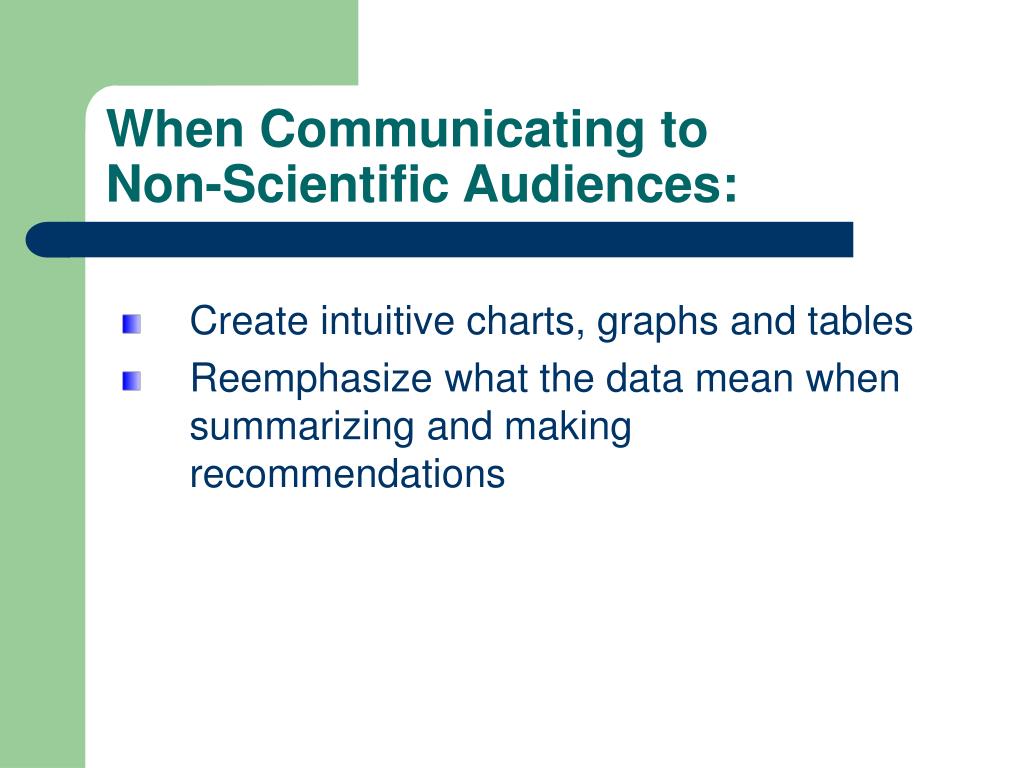 When Communicating to Non-Scientific Audiences:

Create intuitive charts, graphs and tables

Reemphasize what the data mean when summarizing and making recommendations